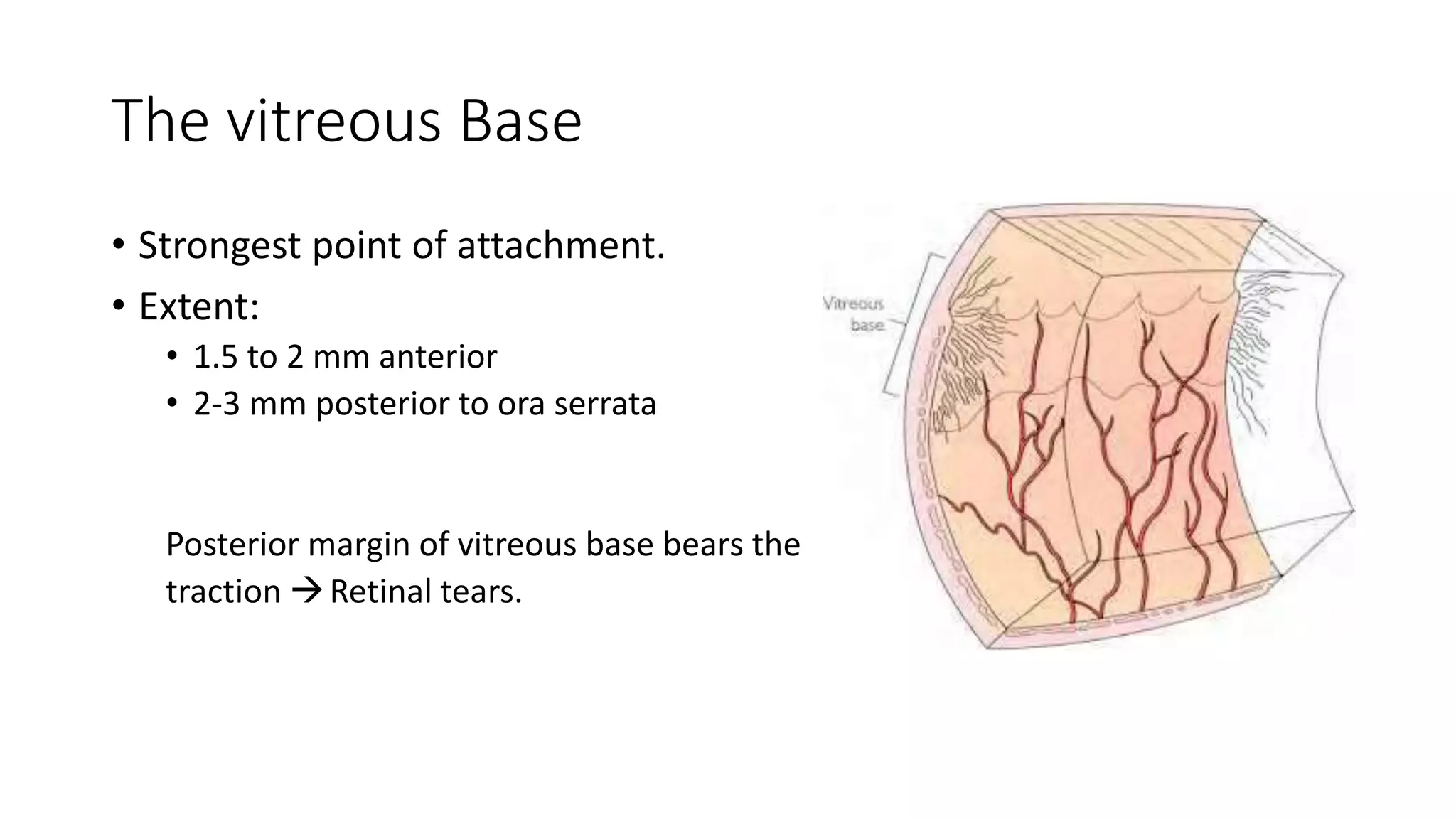 The vitreous Base

• Strongest point of attachment.
• Extent:
  • 1.5 to 2 mm anterior
  • 2-3 mm posterior to ora serrata

Posterior margin of vitreous base bears the traction → Retinal tears.

Vitreous base